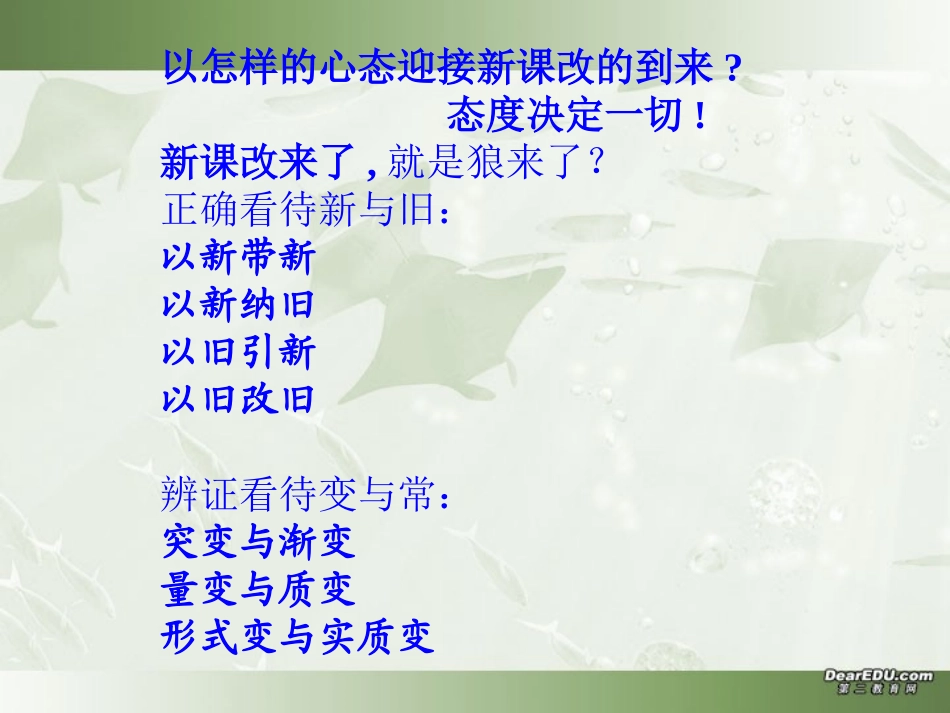 以怎样的心态迎接新课改的到来？

态度决定一切！

新课改来了，就是狼来了？

正确看待新与旧：

以新带新

以新纳旧

以旧引新

以旧改旧

辨证看待变与常：

突变与渐变

量变与质变

形式变与实质变

DearEDU.com
第二教育网